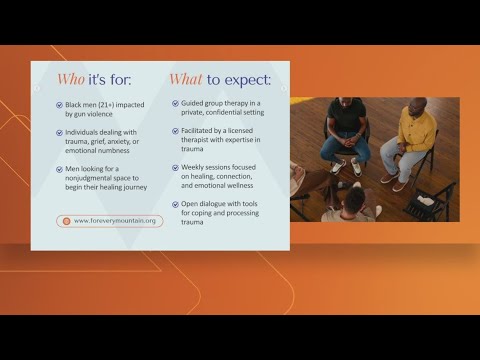 Who it's for:

Black men (21+) impacted by gun violence

Individuals dealing with trauma, grief, anxiety, or emotional numbness

Men looking for a nonjudgmental space to begin their healing journey

www.foreverymountain.org

What to expect:

Guided group therapy in a private, confidential setting

Facilitated by a licensed therapist with expertise in trauma

Weekly sessions focused on healing, connection, and emotional wellness

Open dialogue with tools for coping and processing trauma